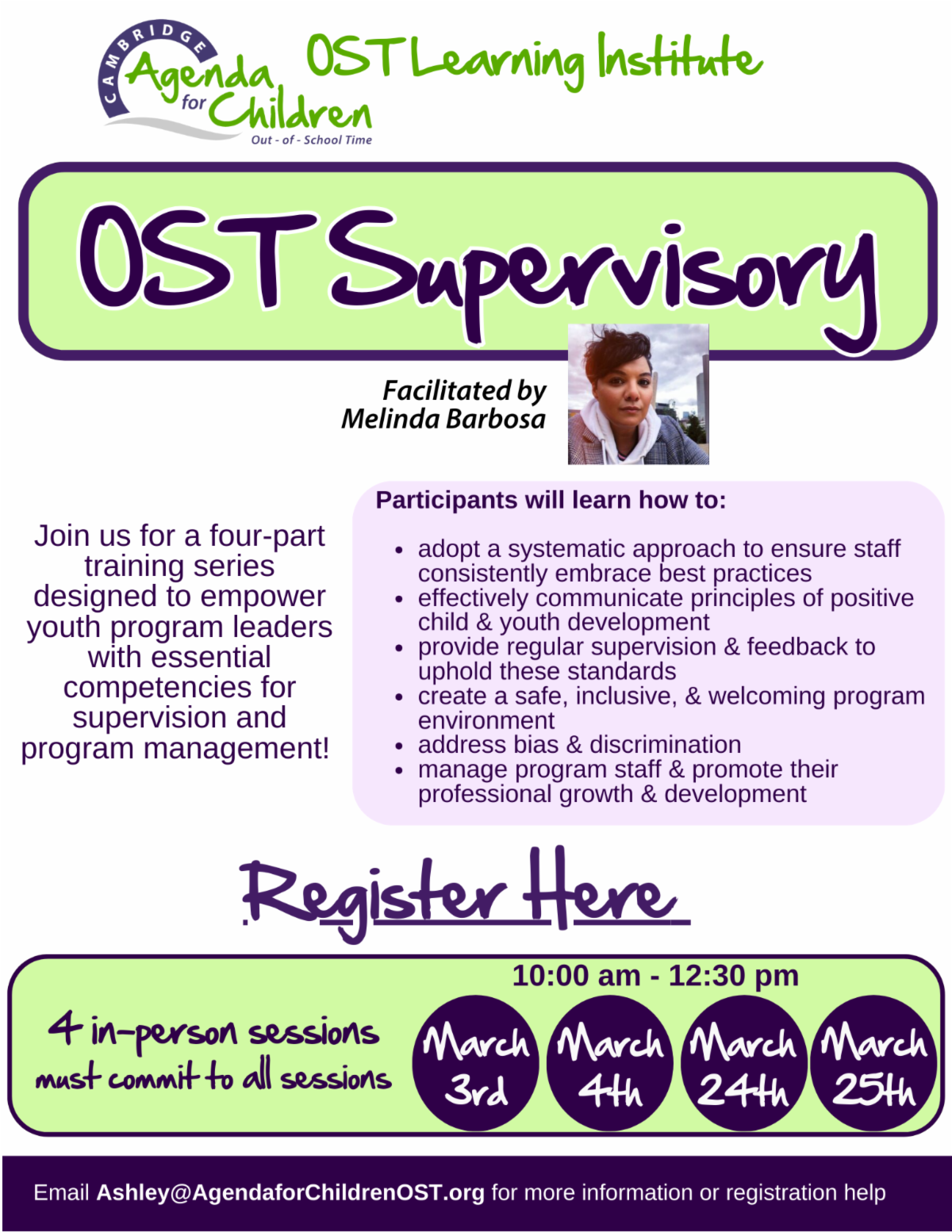 CAMBRIDGE Agenda for Children Out - of - School Time

OST Learning Institute

OST Supervisory

Facilitated by
Melinda Barbosa

Join us for a four-part training series designed to empower youth program leaders with essential competencies for supervision and program management!

Participants will learn how to:

- adopt a systematic approach to ensure staff consistently embrace best practices
- effectively communicate principles of positive child & youth development
- provide regular supervision & feedback to uphold these standards
- create a safe, inclusive, & welcoming program environment
- address bias & discrimination
- manage program staff & promote their professional growth & development

Register Here

10:00 am - 12:30 pm

4 in-person sessions
must commit to all sessions

March 3rd

March 4th

March 24th

March 25th

Email Ashley@AgendaforChildrenOST.org for more information or registration help